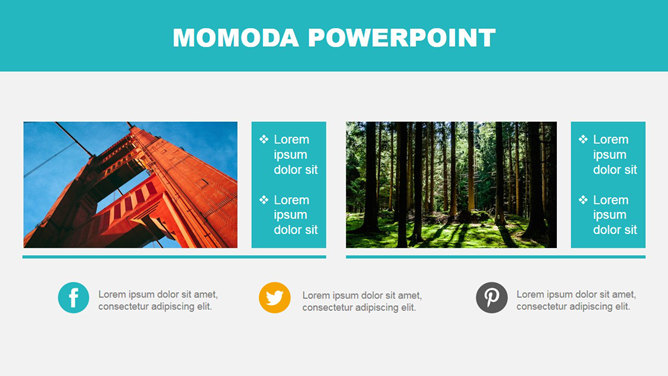 MOMODA POWERPOINT

❖ Lorem ipsum dolor sit

❖ Lorem ipsum dolor sit

❖ Lorem ipsum dolor sit

❖ Lorem ipsum dolor sit

Lorem ipsum dolor sit amet, consectetur adipiscing elit.

Lorem ipsum dolor sit amet, consectetur adipiscing elit.

Lorem ipsum dolor sit amet, consectetur adipiscing elit.